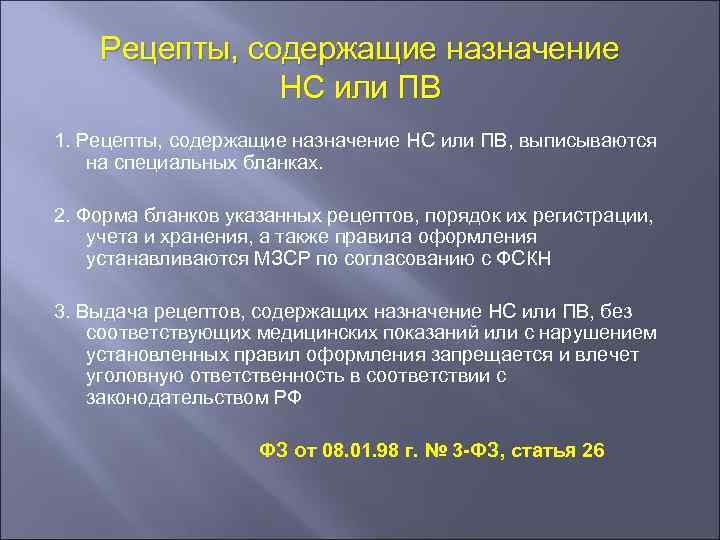 Рецепты, содержащие назначение НС или ПВ

1. Рецепты, содержащие назначение НС или ПВ, выписываются на специальных бланках.

2. Форма бланков указанных рецептов, порядок их регистрации, учета и хранения, а также правила оформления устанавливаются МЗСР по согласованию с ФСКН

3. Выдача рецептов, содержащих назначение НС или ПВ, без соответствующих медицинских показаний или с нарушением установленных правил оформления запрещается и влечет уголовную ответственность в соответствии с законодательством РФ

ФЗ от 08.01.98 г. № 3-ФЗ, статья 26